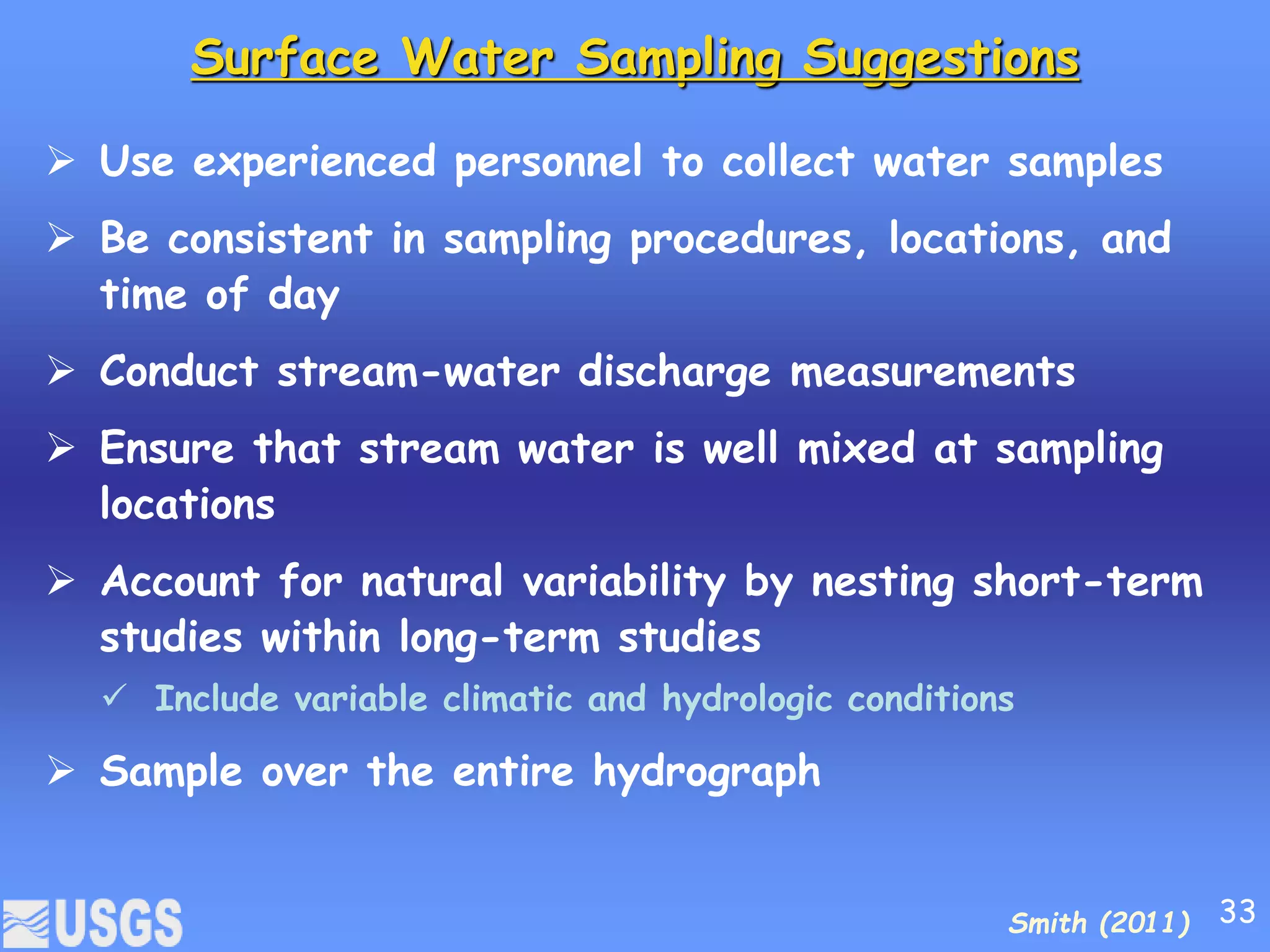 Surface Water Sampling Suggestions

➢ Use experienced personnel to collect water samples

➢ Be consistent in sampling procedures, locations, and time of day

➢ Conduct stream-water discharge measurements

➢ Ensure that stream water is well mixed at sampling locations

➢ Account for natural variability by nesting short-term studies within long-term studies

✓ Include variable climatic and hydrologic conditions

➢ Sample over the entire hydrograph

USGS

Smith (2011)

33